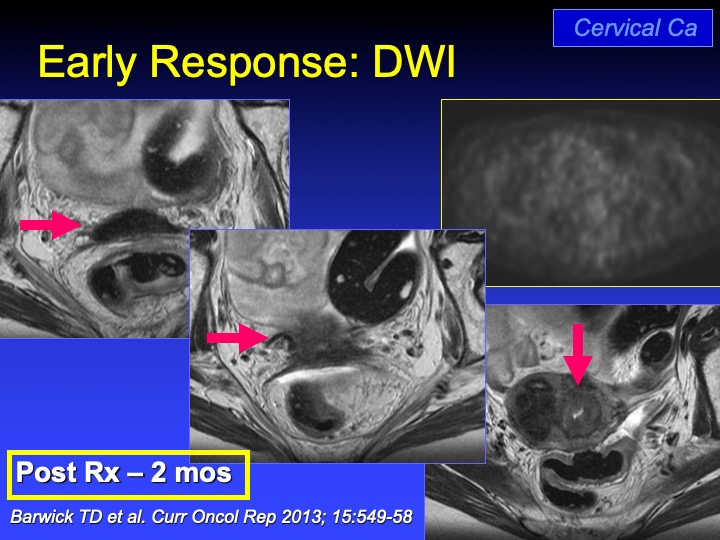 Cervical Ca

Early Response: DWI

Post Rx – 2 mos

Barwick TD et al. Curr Oncol Rep 2013; 15:549-58